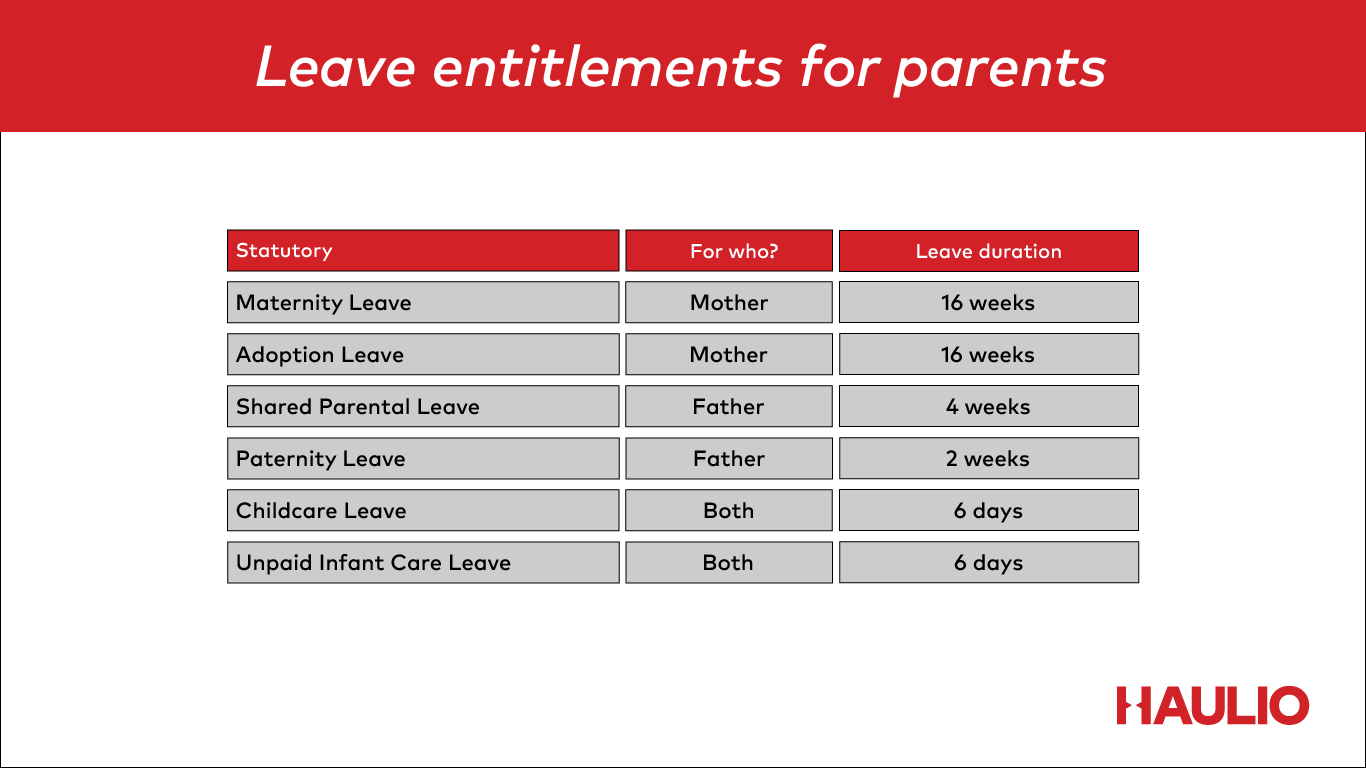 Leave entitlements for parents

| Statutory | For who? | Leave duration |
|---|---|---|
| Maternity Leave | Mother | 16 weeks |
| Adoption Leave | Mother | 16 weeks |
| Shared Parental Leave | Father | 4 weeks |
| Paternity Leave | Father | 2 weeks |
| Childcare Leave | Both | 6 days |
| Unpaid Infant Care Leave | Both | 6 days |

HAULIO